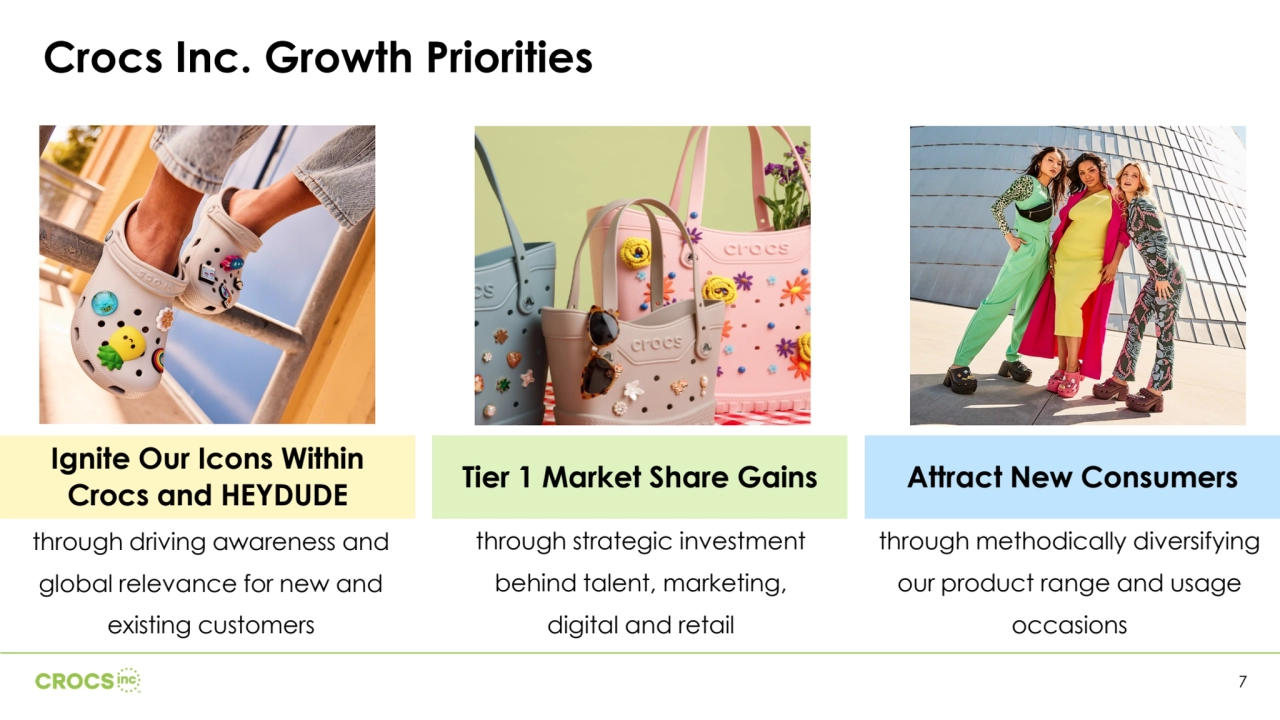 Crocs Inc. Growth Priorities

crocs

crocs

Ignite Our Icons Within Crocs and HEYDUDE

through driving awareness and global relevance for new and existing customers

Tier 1 Market Share Gains

through strategic investment behind talent, marketing, digital and retail

Attract New Consumers

through methodically diversifying our product range and usage occasions

CROCS inc

7